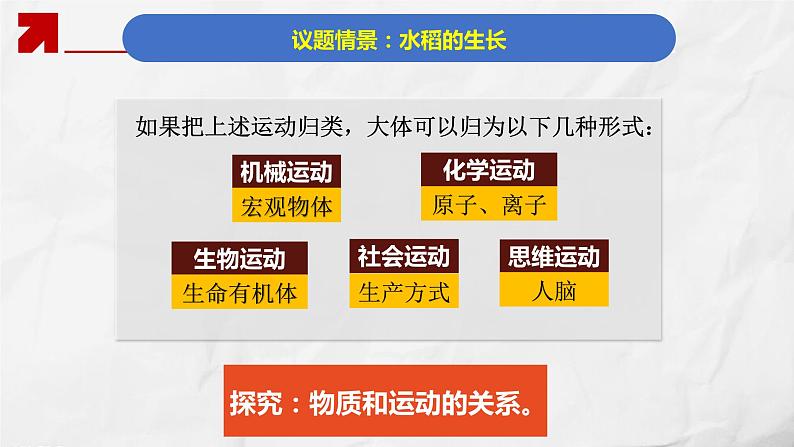 议题情景：水稻的生长

如果把上述运动归类，大体可以归为以下几种形式：

机械运动
宏观物体

化学运动
原子、离子

生物运动
生命有机体

社会运动
生产方式

思维运动
人脑

探究：物质和运动的关系。